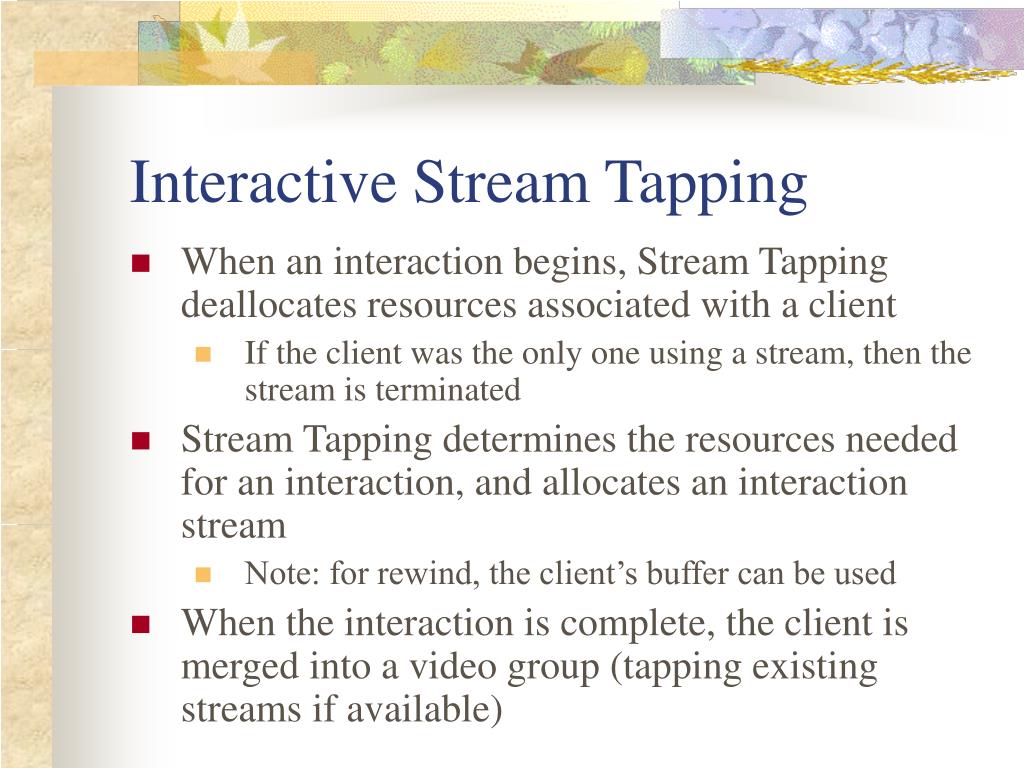 Interactive Stream Tapping

- When an interaction begins, Stream Tapping deallocates resources associated with a client
  - If the client was the only one using a stream, then the stream is terminated
- Stream Tapping determines the resources needed for an interaction, and allocates an interaction stream
  - Note: for rewind, the client's buffer can be used
- When the interaction is complete, the client is merged into a video group (tapping existing streams if available)